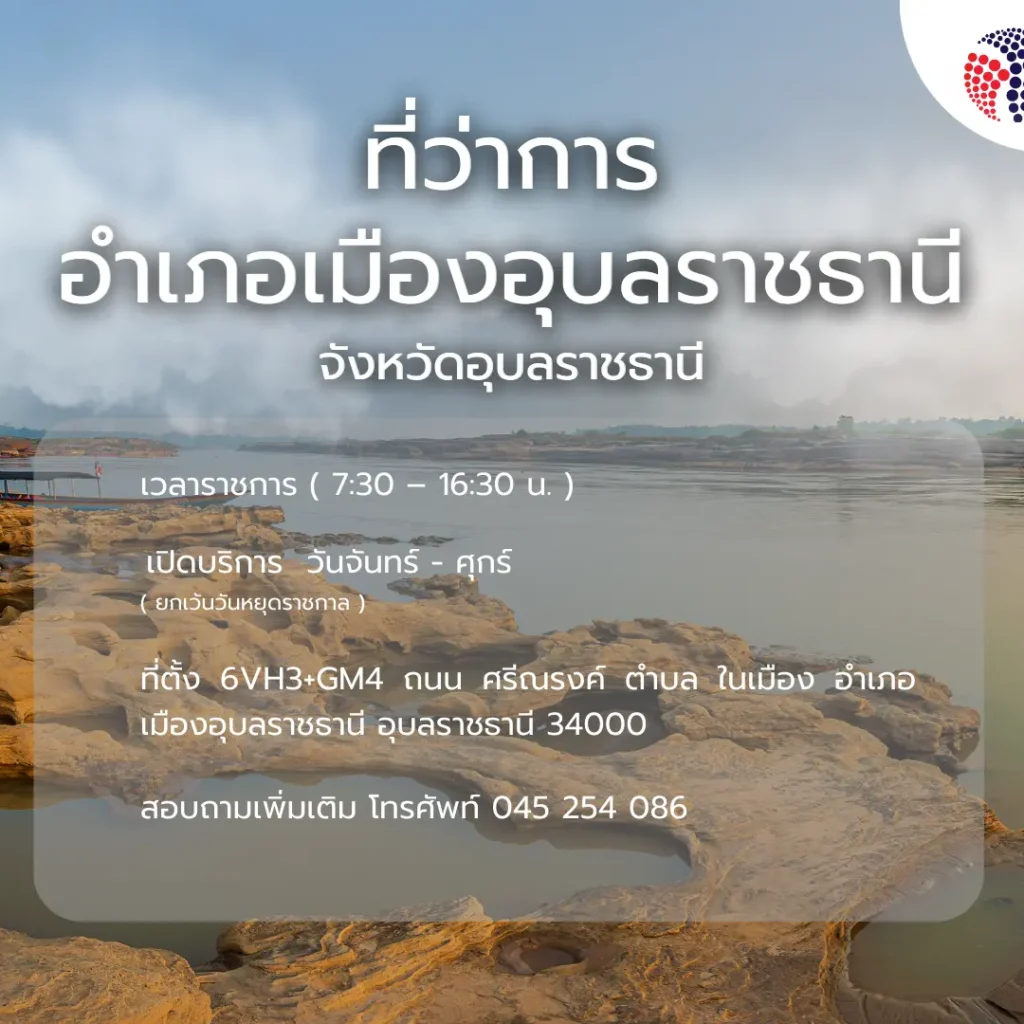 ที่ว่าการ
อำเภอเมืองอุบลราชธานี
จังหวัดอุบลราชธานี

เวลาราชการ ( 7:30 – 16:30 น. )

เปิดบริการ วันจันทร์ - ศุกร์
( ยกเว้นวันหยุดราชกาล )

ที่ตั้ง 6VH3+GM4 ถนน ศรีณรงค์ ตำบล ในเมือง อำเภอ เมืองอุบลราชธานี อุบลราชธานี 34000

สอบถามเพิ่มเติม โทรศัพท์ 045 254 086